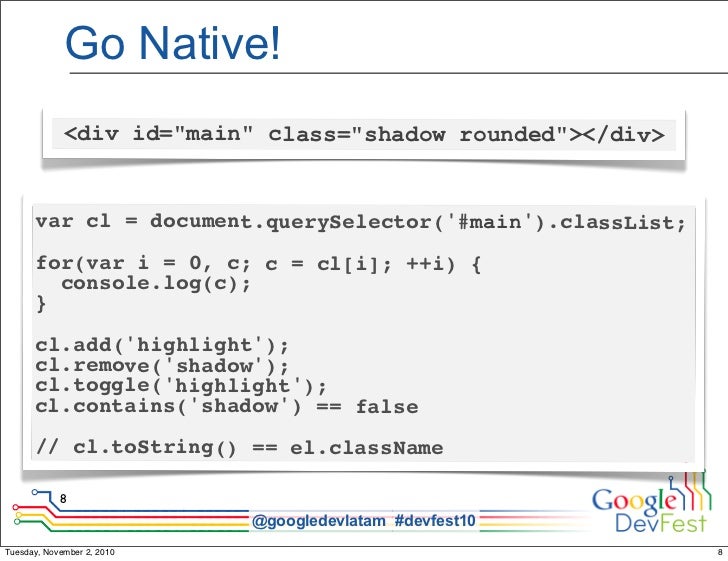 Go Native!

<div id="main" class="shadow rounded"></div>

var cl = document.querySelector('#main').classList;

for(var i = 0, c; c = cl[i]; ++i) {
  console.log(c);
}

cl.add('highlight');
cl.remove('shadow');
cl.toggle('highlight');
cl.contains('shadow') == false

// cl.toString() == el.className

8

@googledevlatam #devfest10

Google DevFest

Tuesday, November 2, 2010

8